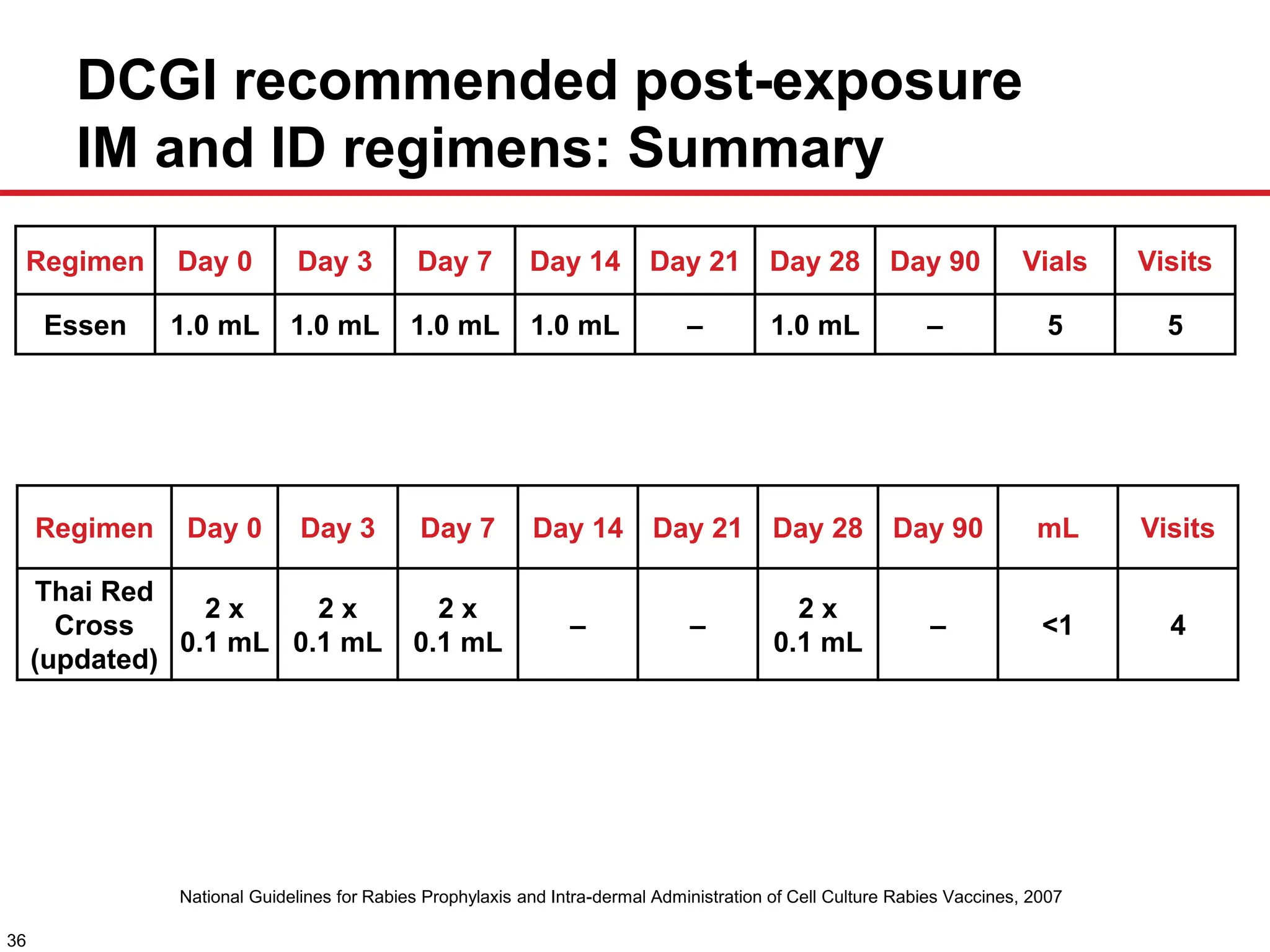 DCGI recommended post-exposure IM and ID regimens: Summary

| Regimen | Day 0 | Day 3 | Day 7 | Day 14 | Day 21 | Day 28 | Day 90 | Vials | Visits |
|---|---|---|---|---|---|---|---|---|---|
| Essen | 1.0 mL | 1.0 mL | 1.0 mL | 1.0 mL | – | 1.0 mL | – | 5 | 5 |

| Regimen | Day 0 | Day 3 | Day 7 | Day 14 | Day 21 | Day 28 | Day 90 | mL | Visits |
|---|---|---|---|---|---|---|---|---|---|
| Thai Red Cross (updated) | 2 x 0.1 mL | 2 x 0.1 mL | 2 x 0.1 mL | – | – | 2 x 0.1 mL | – | <1 | 4 |

National Guidelines for Rabies Prophylaxis and Intra-dermal Administration of Cell Culture Rabies Vaccines, 2007

36